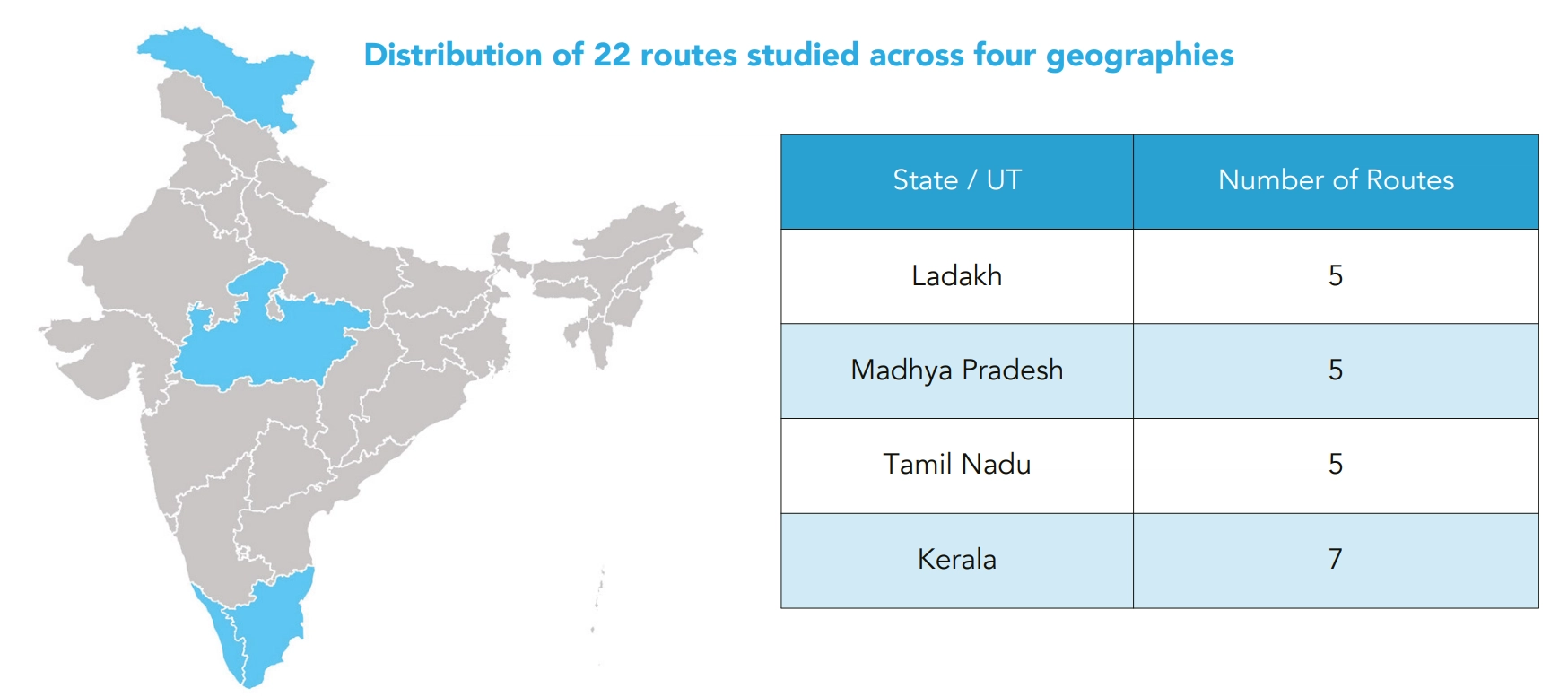 Distribution of 22 routes studied across four geographies

| State / UT | Number of Routes |
|---|---|
| Ladakh | 5 |
| Madhya Pradesh | 5 |
| Tamil Nadu | 5 |
| Kerala | 7 |